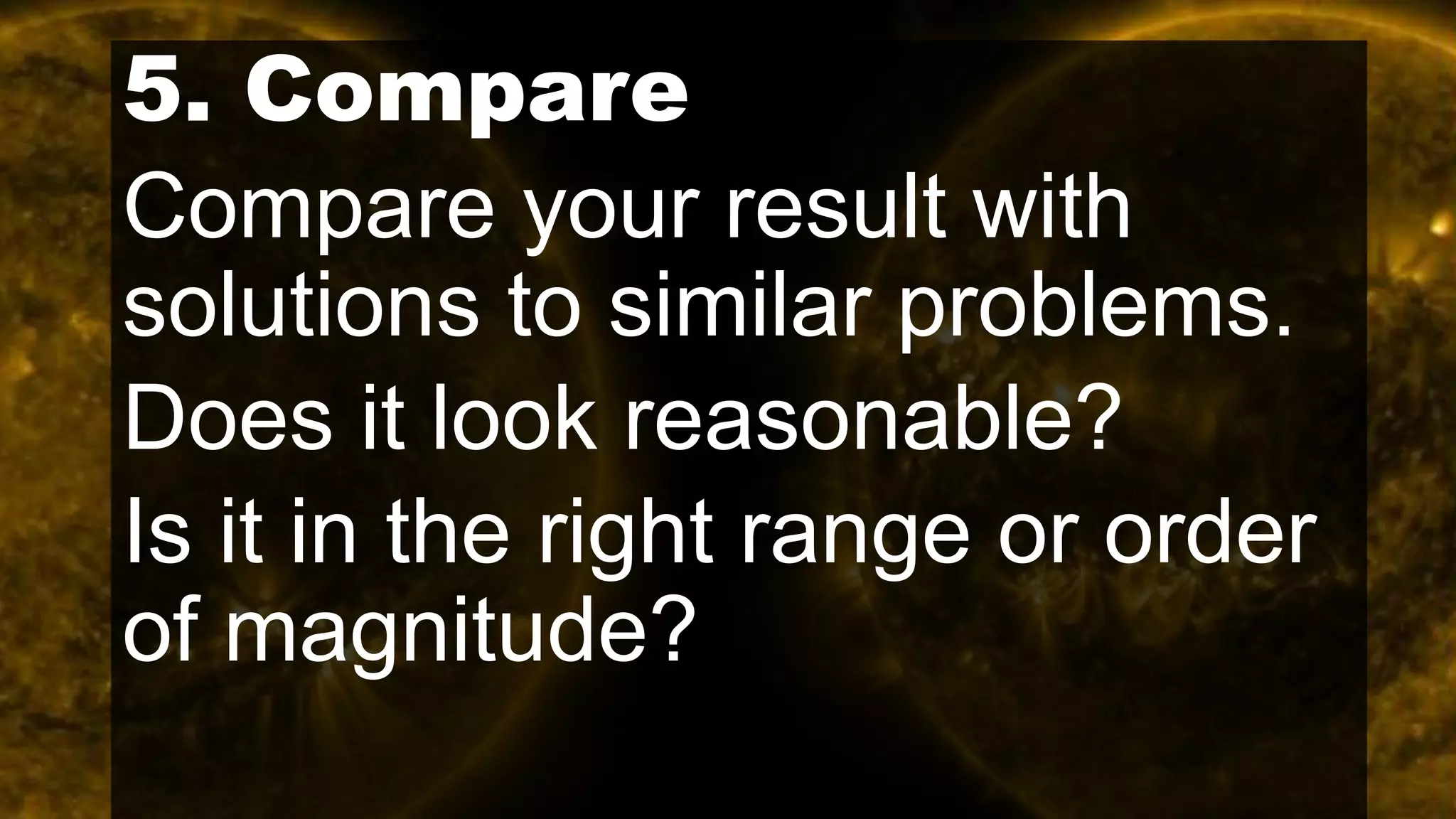 5. Compare

Compare your result with solutions to similar problems.

Does it look reasonable?

Is it in the right range or order of magnitude?